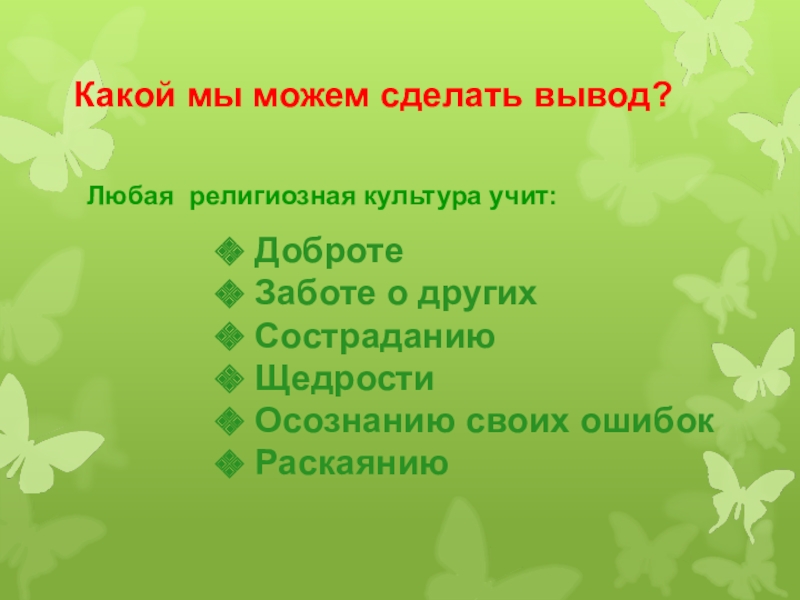 Какой мы можем сделать вывод?

Любая религиозная культура учит:

❖ Доброте
❖ Заботе о других
❖ Состраданию
❖ Щедрости
❖ Осознанию своих ошибок
❖ Раскаянию